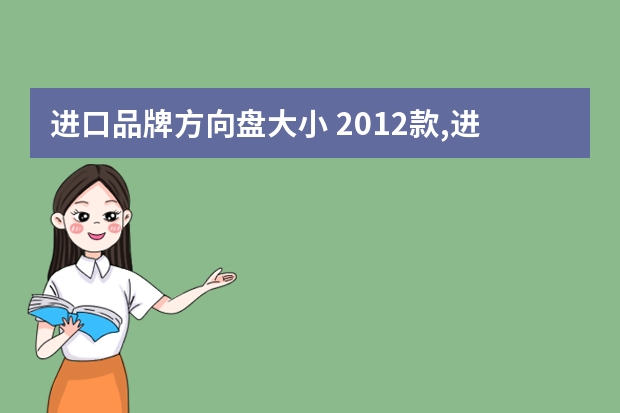 进口品牌方向盘大小 2012款,进